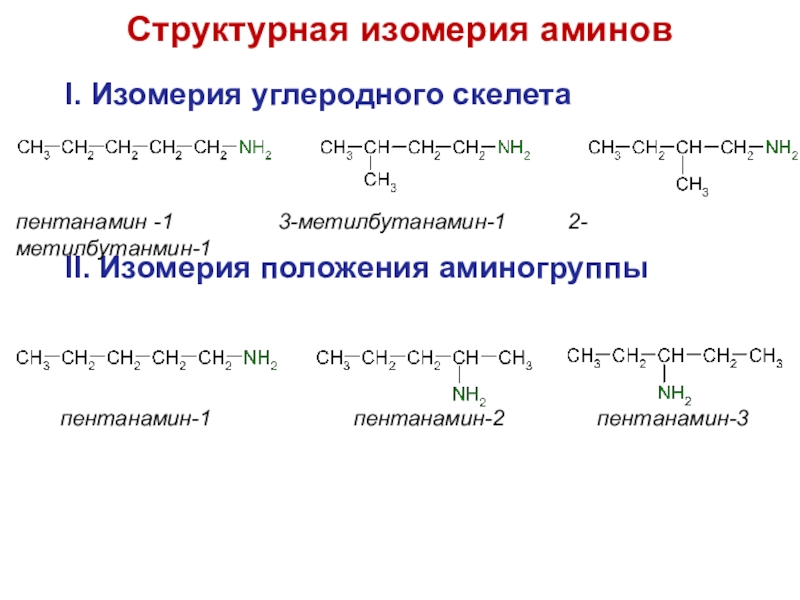 Структурная изомерия аминов

I. Изомерия углеродного скелета

$CH_3-CH_2-CH_2-CH_2-CH_2-NH_2$

$CH_3-CH(CH_3)-CH_2-CH_2-NH_2$

$CH_3-CH_2-CH(CH_3)-CH_2-NH_2$

пентанамин -1 3-метилбутанамин-1 2-метилбутанмин-1

II. Изомерия положения аминогруппы

$CH_3-CH_2-CH_2-CH_2-CH_2-NH_2$

$CH_3-CH_2-CH_2-CH(NH_2)-CH_3$

$CH_3-CH_2-CH(NH_2)-CH_2-CH_3$

пентанамин-1 пентанамин-2 пентанамин-3